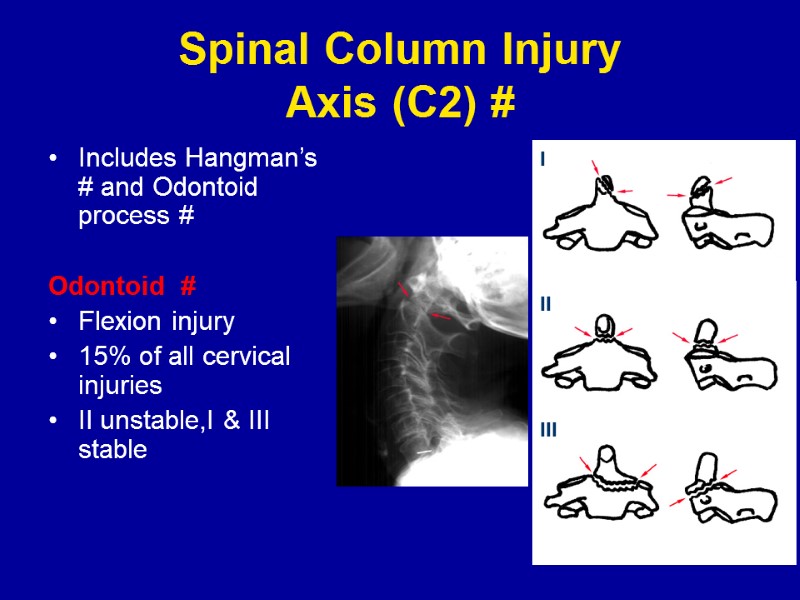 Spinal Column Injury
Axis (C2) #

• Includes Hangman's # and Odontoid process #

Odontoid #
• Flexion injury
• 15% of all cervical injuries
• II unstable,I & III stable

I

II

III